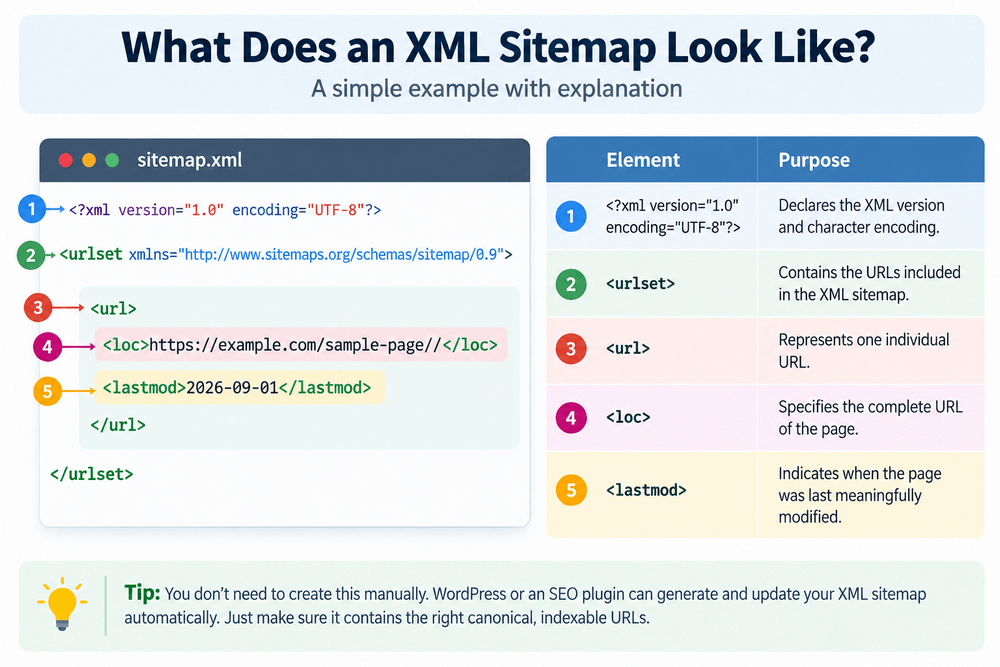 What Does an XML Sitemap Look Like?
A simple example with explanation

sitemap.xml

1 <?xml version="1.0" encoding="UTF-8"?>
2 <urlset xmlns="http://www.sitemaps.org/schemas/sitemap/0.9">
3 <url>
4 <loc>https://example.com/sample-page//</loc>
5 <lastmod>2026-09-01</lastmod>
</url>
</urlset>

| | Element | Purpose |
|---|---|---|
| 1 | <?xml version="1.0" encoding="UTF-8"?> | Declares the XML version and character encoding. |
| 2 | <urlset> | Contains the URLs included in the XML sitemap. |
| 3 | <url> | Represents one individual URL. |
| 4 | <loc> | Specifies the complete URL of the page. |
| 5 | <lastmod> | Indicates when the page was last meaningfully modified. |

Tip: You don't need to create this manually. WordPress or an SEO plugin can generate and update your XML sitemap automatically. Just make sure it contains the right canonical, indexable URLs.